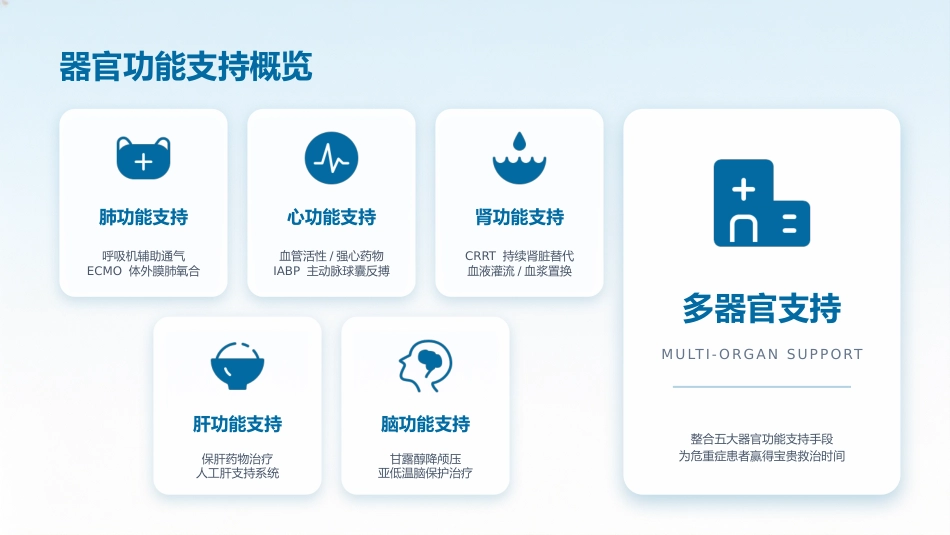 器官功能支持概览

肺功能支持
呼吸机辅助通气
ECMO 体外膜肺氧合

心功能支持
血管活性 / 强心药物
IABP 主动脉球囊反搏

肾功能支持
CRRT 持续肾脏替代
血液灌流 / 血浆置换

肝功能支持
保肝药物治疗
人工肝支持系统

脑功能支持
甘露醇降颅压
亚低温脑保护治疗

多器官支持
MULTI-ORGAN SUPPORT
整合五大器官功能支持手段
为危重症患者赢得宝贵救治时间